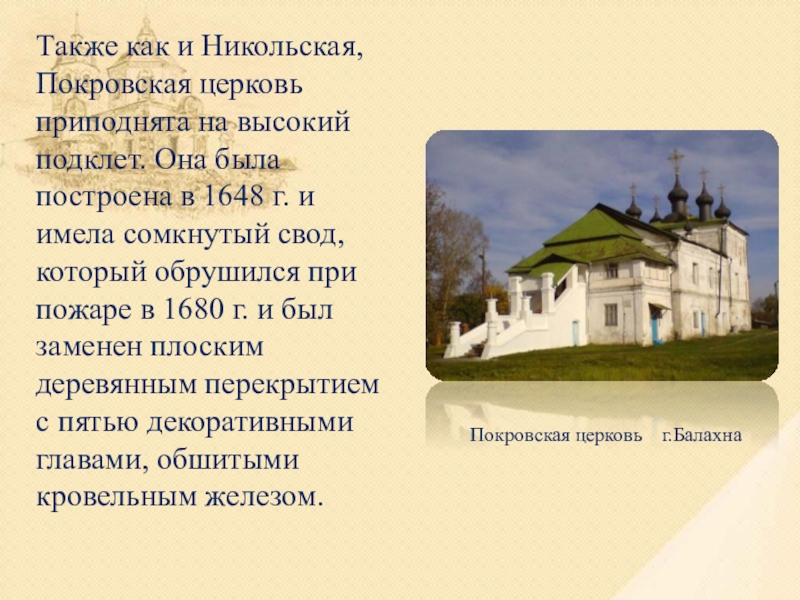 Также как и Никольская, Покровская церковь приподнята на высокий подклет. Она была построена в 1648 г. и имела сомкнутый свод, который обрушился при пожаре в 1680 г. и был заменен плоским деревянным перекрытием с пятью декоративными главами, обшитыми кровельным железом.

Покровская церковь г.Балахна